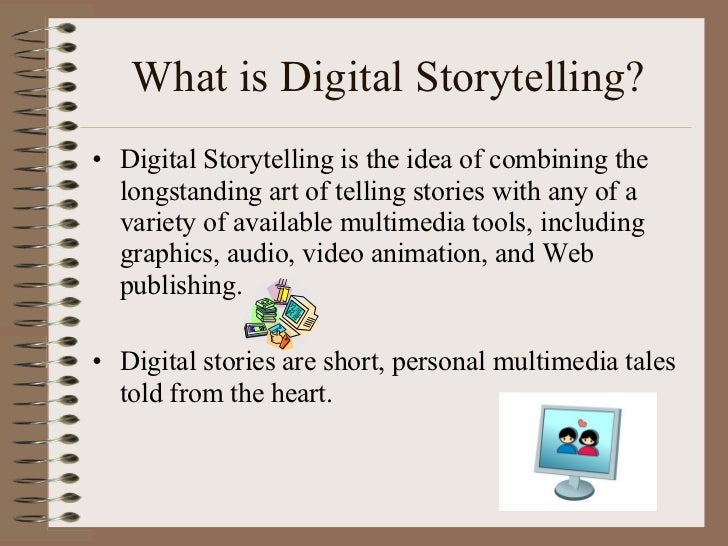 What is Digital Storytelling?

• Digital Storytelling is the idea of combining the longstanding art of telling stories with any of a variety of available multimedia tools, including graphics, audio, video animation, and Web publishing.

• Digital stories are short, personal multimedia tales told from the heart.